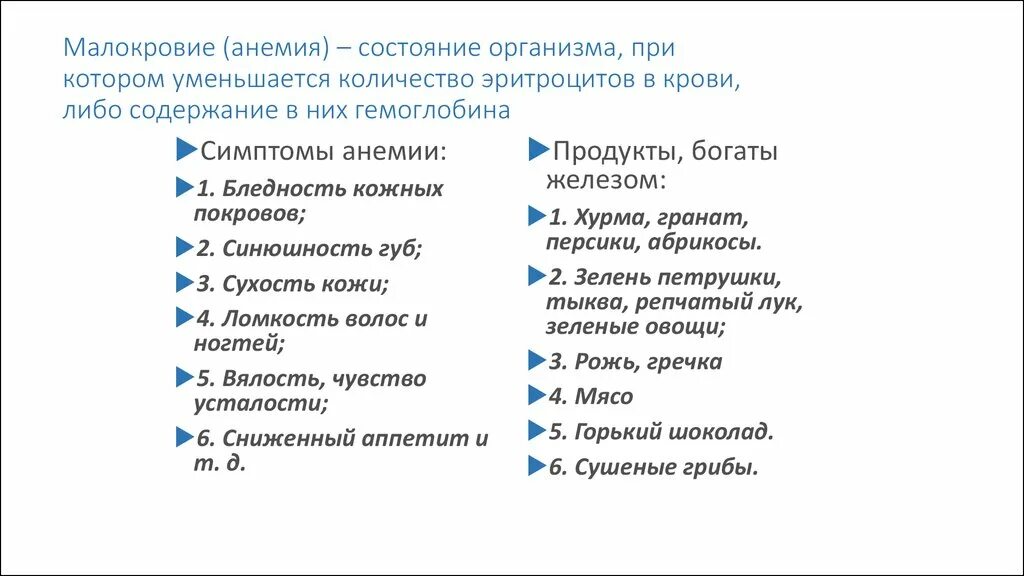 Малокровие (анемия) – состояние организма, при котором уменьшается количество эритроцитов в крови, либо содержание в них гемоглобина

Симптомы анемии:

1. Бледность кожных покровов;

2. Синюшность губ;

3. Сухость кожи;

4. Ломкость волос и ногтей;

5. Вялость, чувство усталости;

6. Сниженный аппетит и т. д.

Продукты, богаты железом:

1. Хурма, гранат, персики, абрикосы.

2. Зелень петрушки, тыква, репчатый лук, зеленые овощи;

3. Рожь, гречка

4. Мясо

5. Горький шоколад.

6. Сушеные грибы.